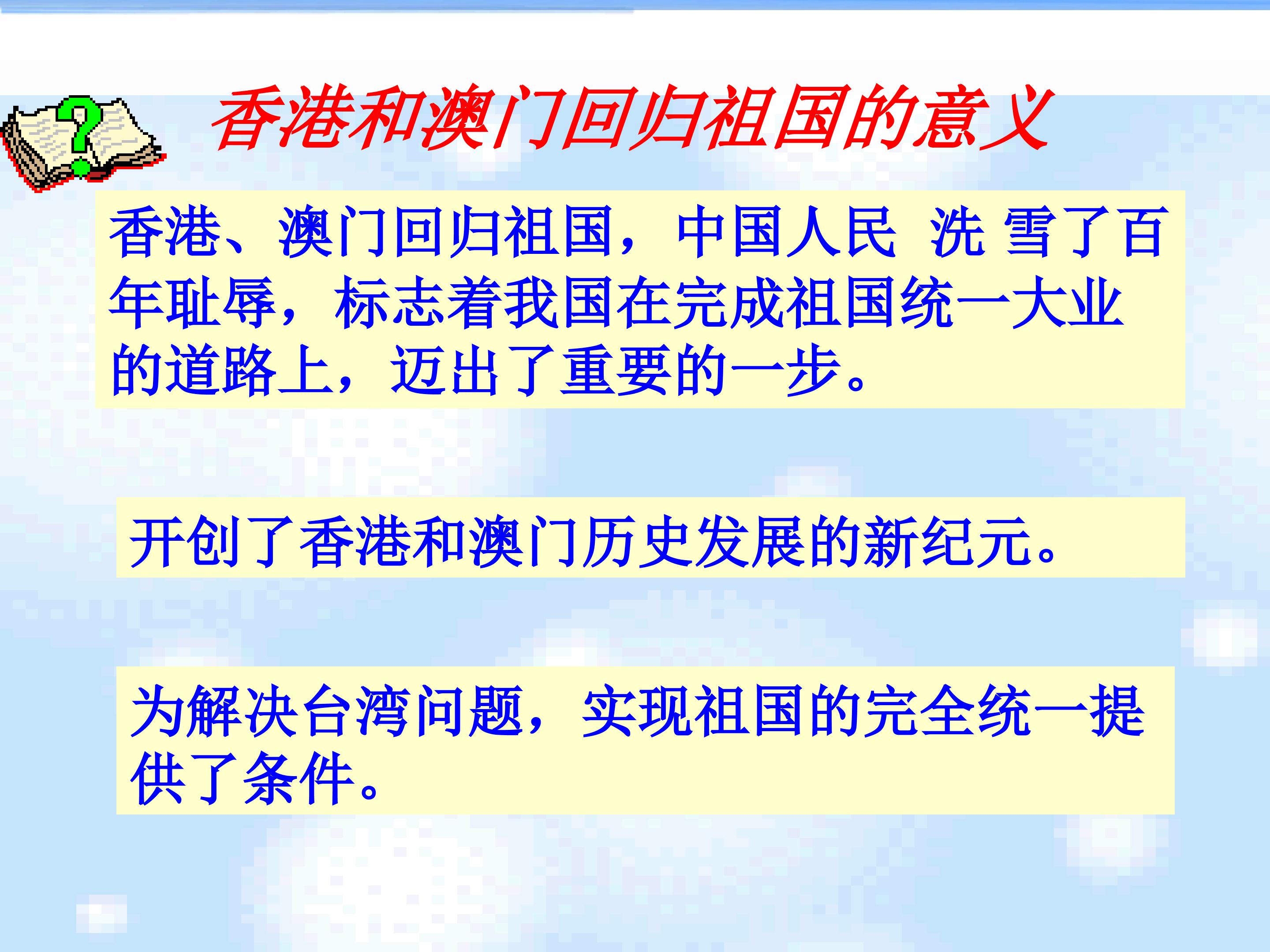 香港和澳门回归祖国的意义

香港、澳门回归祖国，中国人民 洗 雪了百年耻辱，标志着我国在完成祖国统一大业的道路上，迈出了重要的一步。

开创了香港和澳门历史发展的新纪元。

为解决台湾问题，实现祖国的完全统一提供了条件。